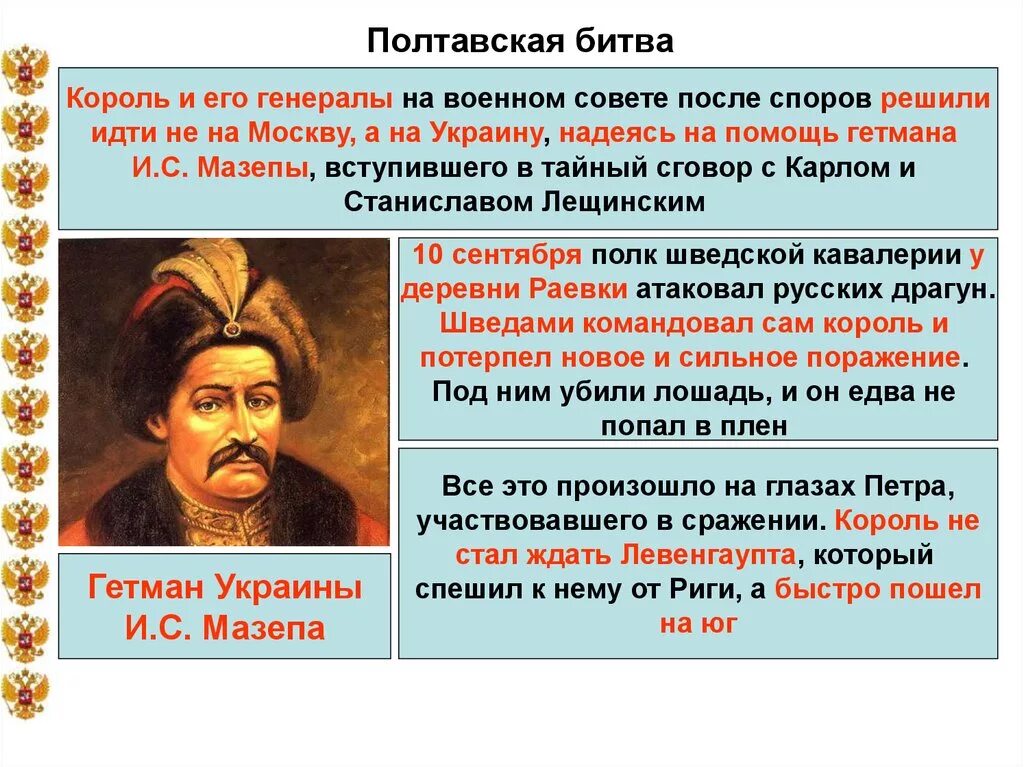 Полтавская битва

Король и его генералы на военном совете после споров решили идти не на Москву, а на Украину, надеясь на помощь гетмана И.С. Мазепы, вступившего в тайный сговор с Карлом и Станиславом Лещинским

10 сентября полк шведской кавалерии у деревни Раевки атаковал русских драгун. Шведами командовал сам король и потерпел новое и сильное поражение. Под ним убили лошадь, и он едва не попал в плен

Все это произошло на глазах Петра, участвовавшего в сражении. Король не стал ждать Левенгаупта, который спешил к нему от Риги, а быстро пошел на юг

Гетман Украины И.С. Мазепа